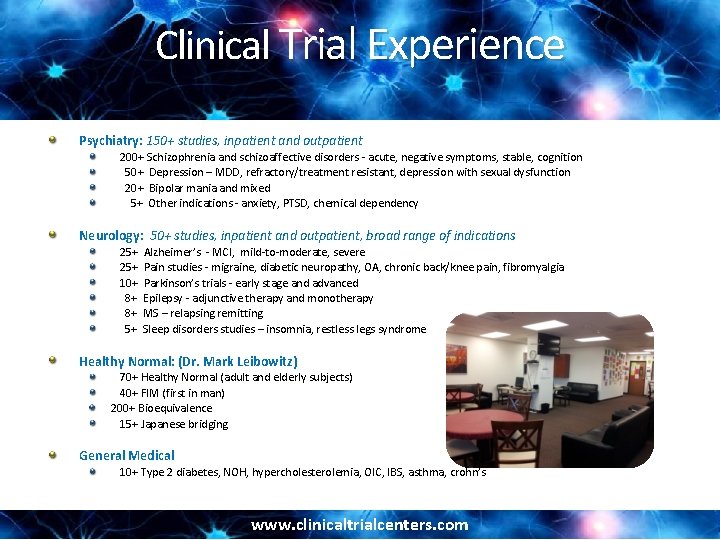 Clinical Trial Experience

Psychiatry: 150+ studies, inpatient and outpatient
200+ Schizophrenia and schizoaffective disorders - acute, negative symptoms, stable, cognition
50+ Depression – MDD, refractory/treatment resistant, depression with sexual dysfunction
20+ Bipolar mania and mixed
5+ Other indications - anxiety, PTSD, chemical dependency

Neurology: 50+ studies, inpatient and outpatient, broad range of indications
25+ Alzheimer's - MCI, mild-to-moderate, severe
25+ Pain studies - migraine, diabetic neuropathy, OA, chronic back/knee pain, fibromyalgia
10+ Parkinson's trials - early stage and advanced
8+ Epilepsy - adjunctive therapy and monotherapy
8+ MS – relapsing remitting
5+ Sleep disorders studies – insomnia, restless legs syndrome

Healthy Normal: (Dr. Mark Leibowitz)
70+ Healthy Normal (adult and elderly subjects)
40+ FIM (first in man)
200+ Bioequivalence
15+ Japanese bridging

General Medical
10+ Type 2 diabetes, NOH, hypercholesterolemia, OIC, IBS, asthma, crohn's

www.clinicaltrialcenters.com